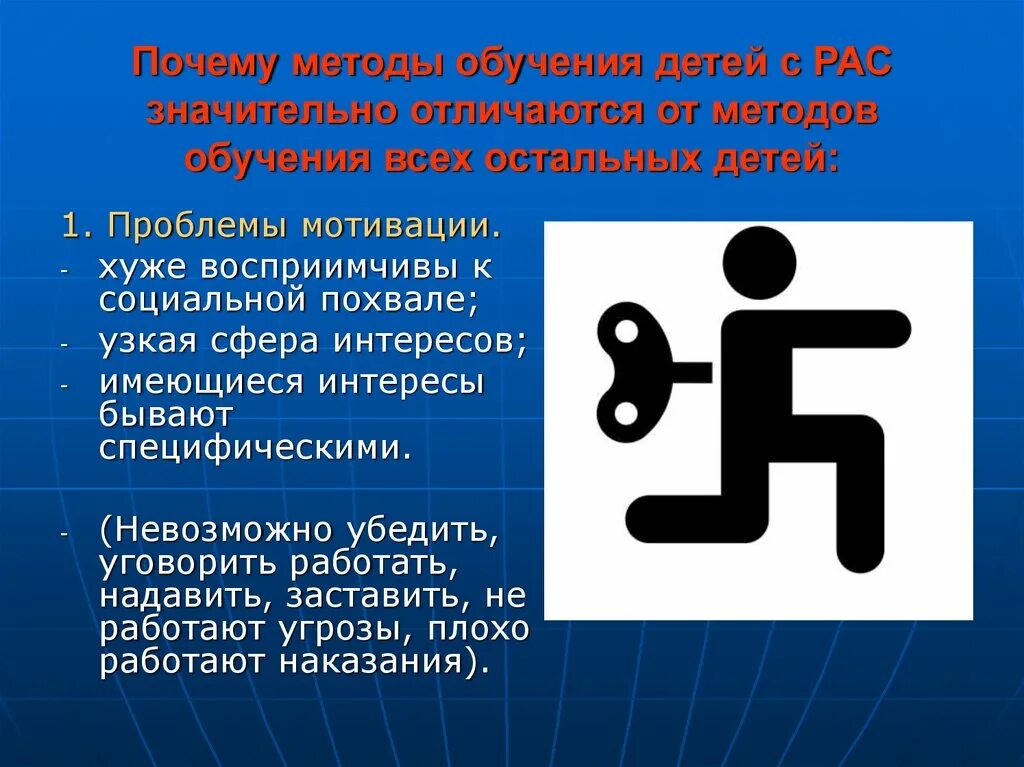 Почему методы обучения детей с РАС значительно отличаются от методов обучения всех остальных детей:

1. Проблемы мотивации.
- хуже восприимчивы к социальной похвале;
- узкая сфера интересов;
- имеющиеся интересы бывают специфическими.

- (Невозможно убедить, уговорить работать, надавить, заставить, не работают угрозы, плохо работают наказания).